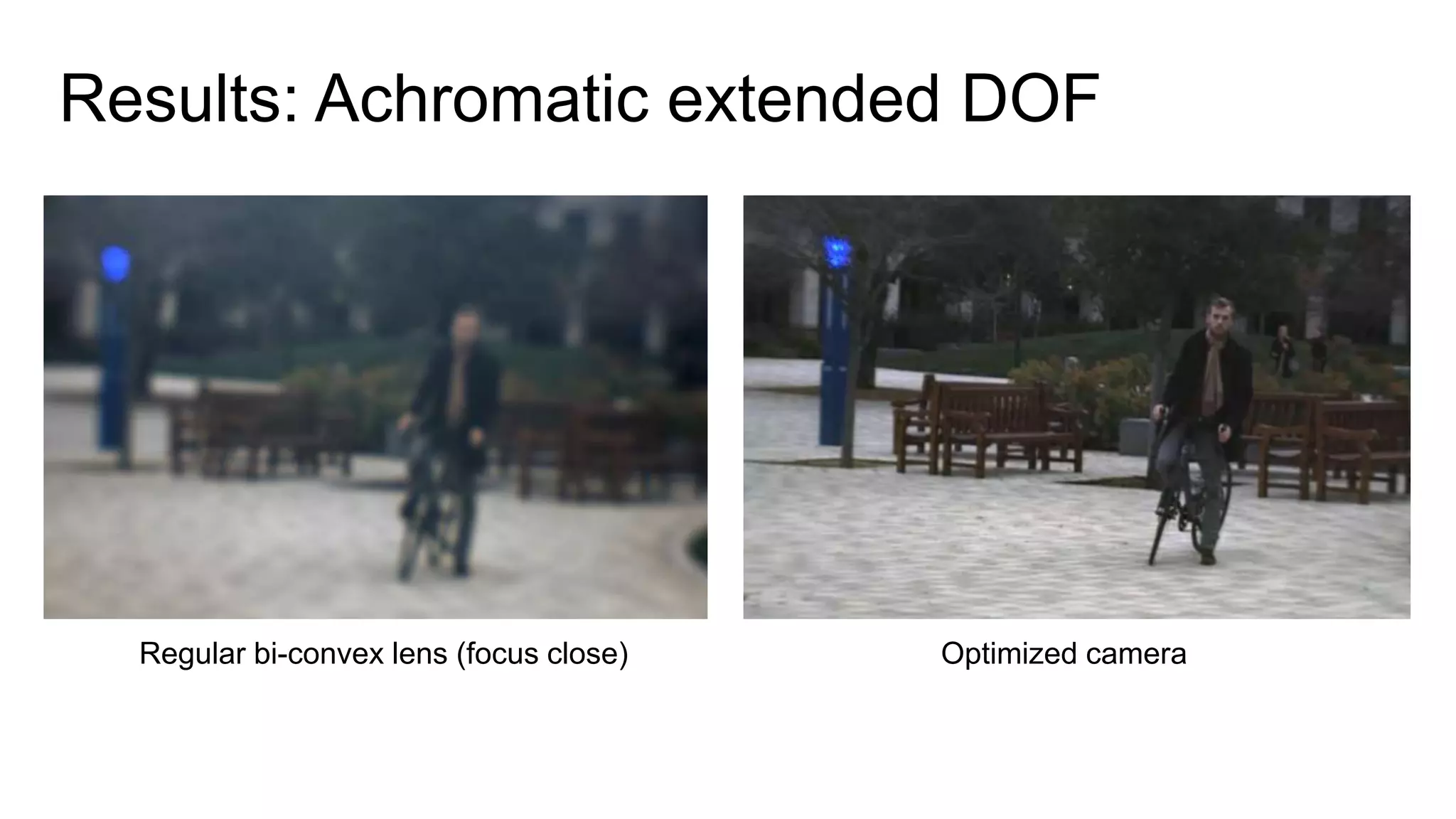 Results: Achromatic extended DOF

Regular bi-convex lens (focus close)

Optimized camera